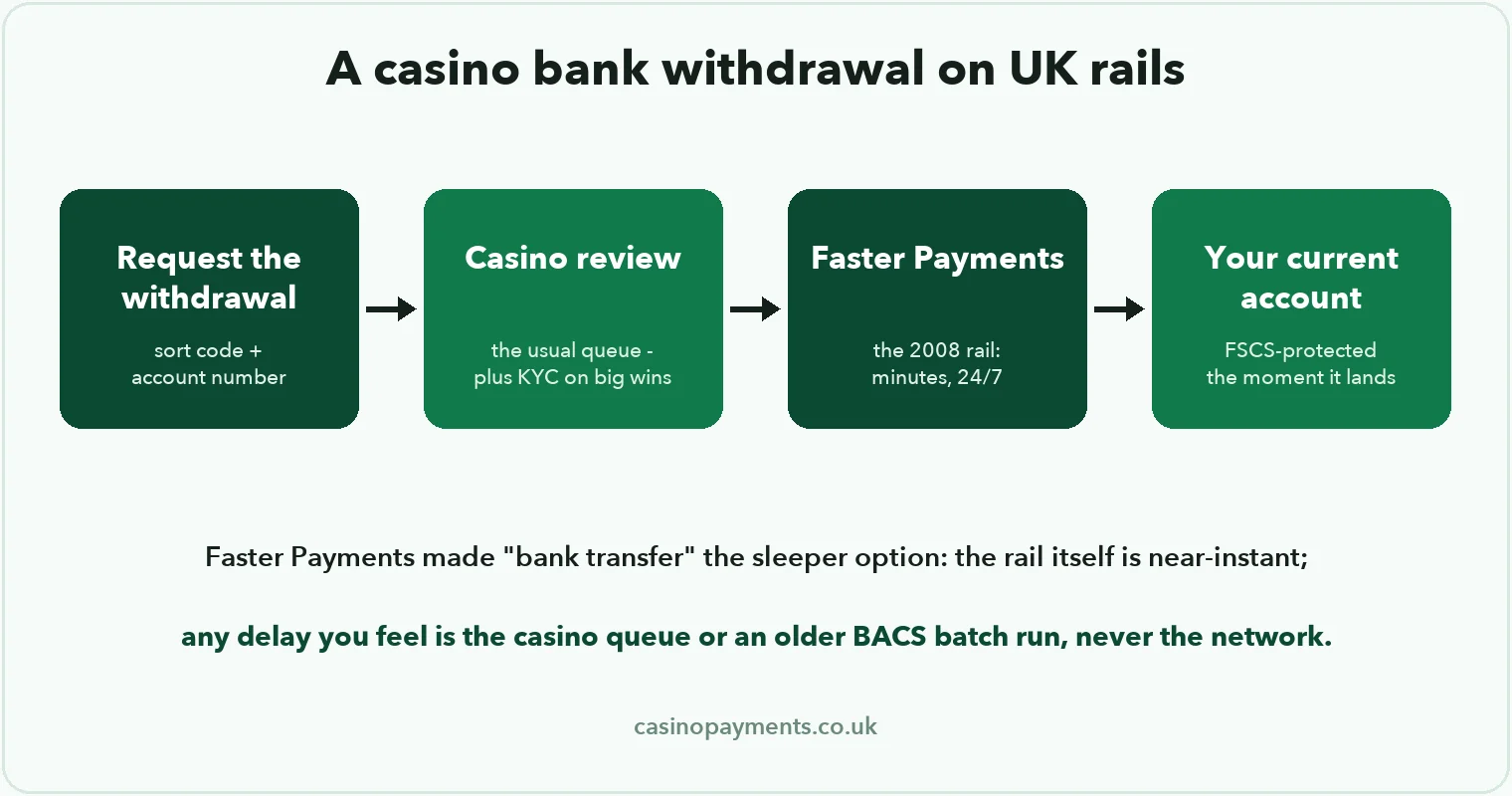 A casino bank withdrawal on UK rails

Request the withdrawal

sort code + account number

Casino review

the usual queue - plus KYC on big wins

Faster Payments

the 2008 rail: minutes, 24/7

Your current account

FSCS-protected the moment it lands

Faster Payments made "bank transfer" the sleeper option: the rail itself is near-instant;

any delay you feel is the casino queue or an older BACS batch run, never the network.

casinopayments.co.uk